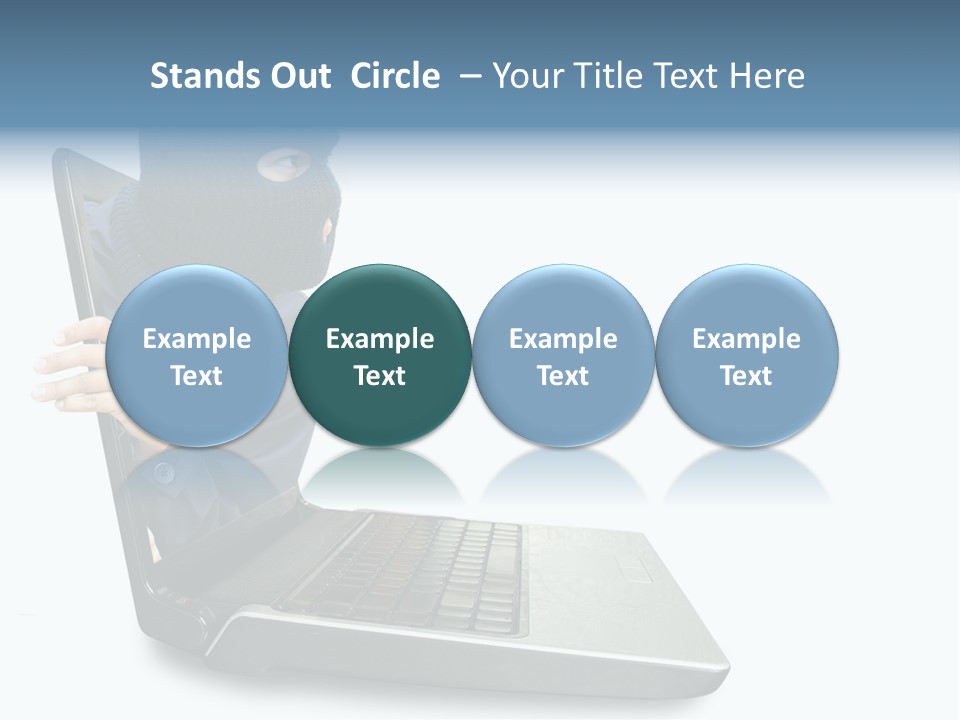 Stands Out Circle – Your Title Text Here

Example Text

Example Text

Example Text

Example Text